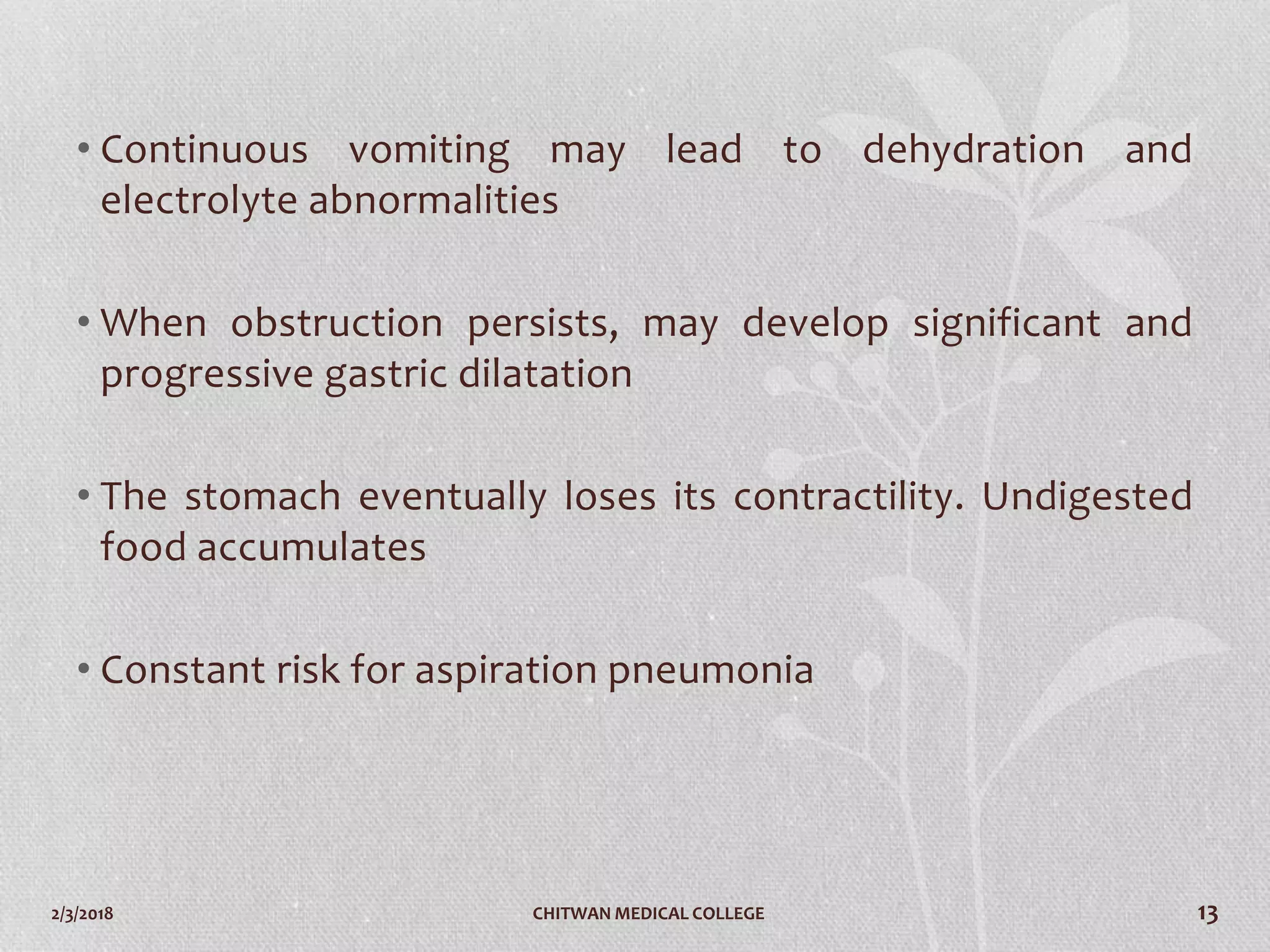 • Continuous vomiting may lead to dehydration and electrolyte abnormalities

• When obstruction persists, may develop significant and progressive gastric dilatation

• The stomach eventually loses its contractility. Undigested food accumulates

• Constant risk for aspiration pneumonia

2/3/2018

CHITWAN MEDICAL COLLEGE

13